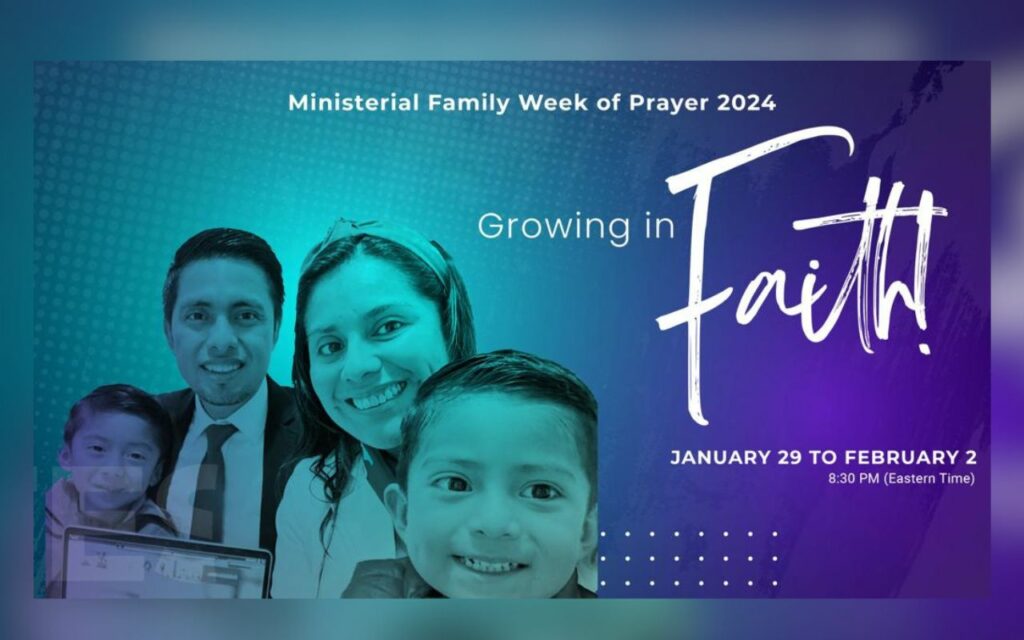 Ministerial Family Week of Prayer 2024

Growing in Faith!

JANUARY 29 TO FEBRUARY 2
8:30 PM (Eastern Time)